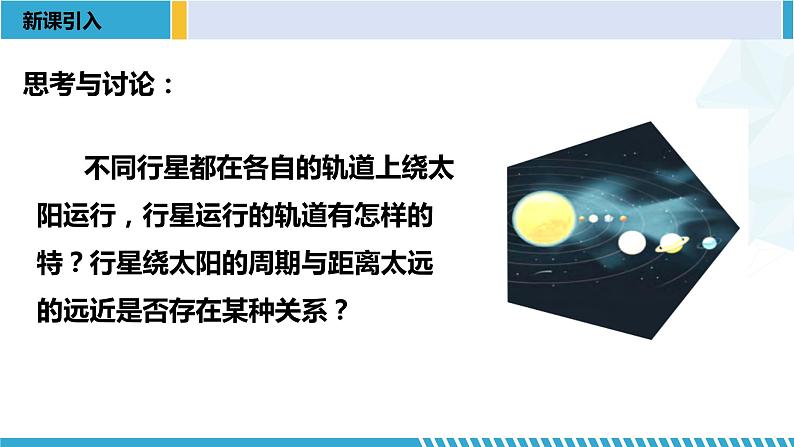 新课引入

思考与讨论：

不同行星都在各自的轨道上绕太阳运行，行星运行的轨道有怎样的特？行星绕太阳的周期与距离太远的远近是否存在某种关系？